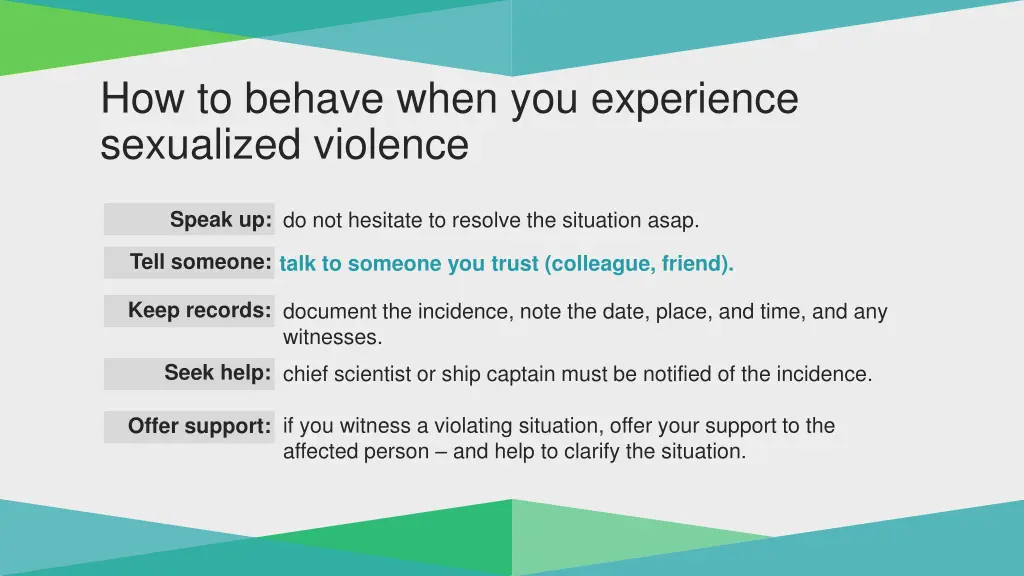 How to behave when you experience sexualized violence

Speak up: do not hesitate to resolve the situation asap.

Tell someone: talk to someone you trust (colleague, friend).

Keep records: document the incidence, note the date, place, and time, and any witnesses.

Seek help: chief scientist or ship captain must be notified of the incidence.

Offer support: if you witness a violating situation, offer your support to the affected person – and help to clarify the situation.